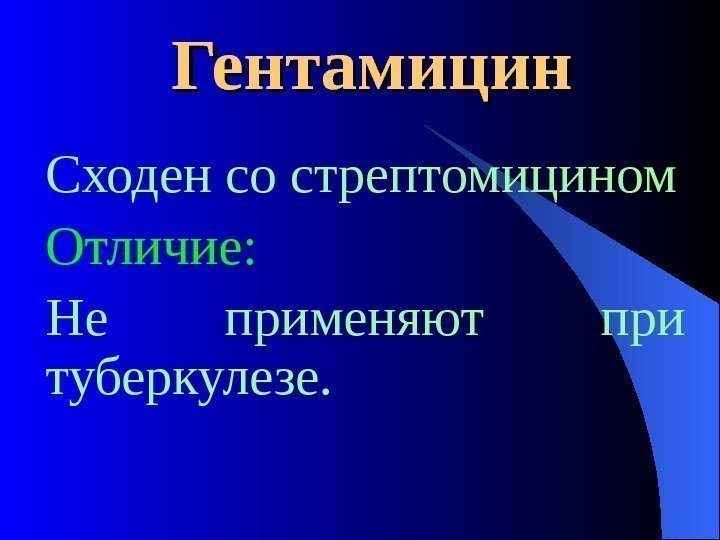 Гентамицин

Сходен со стрептомицином

Отличие:

Не применяют при туберкулезе.